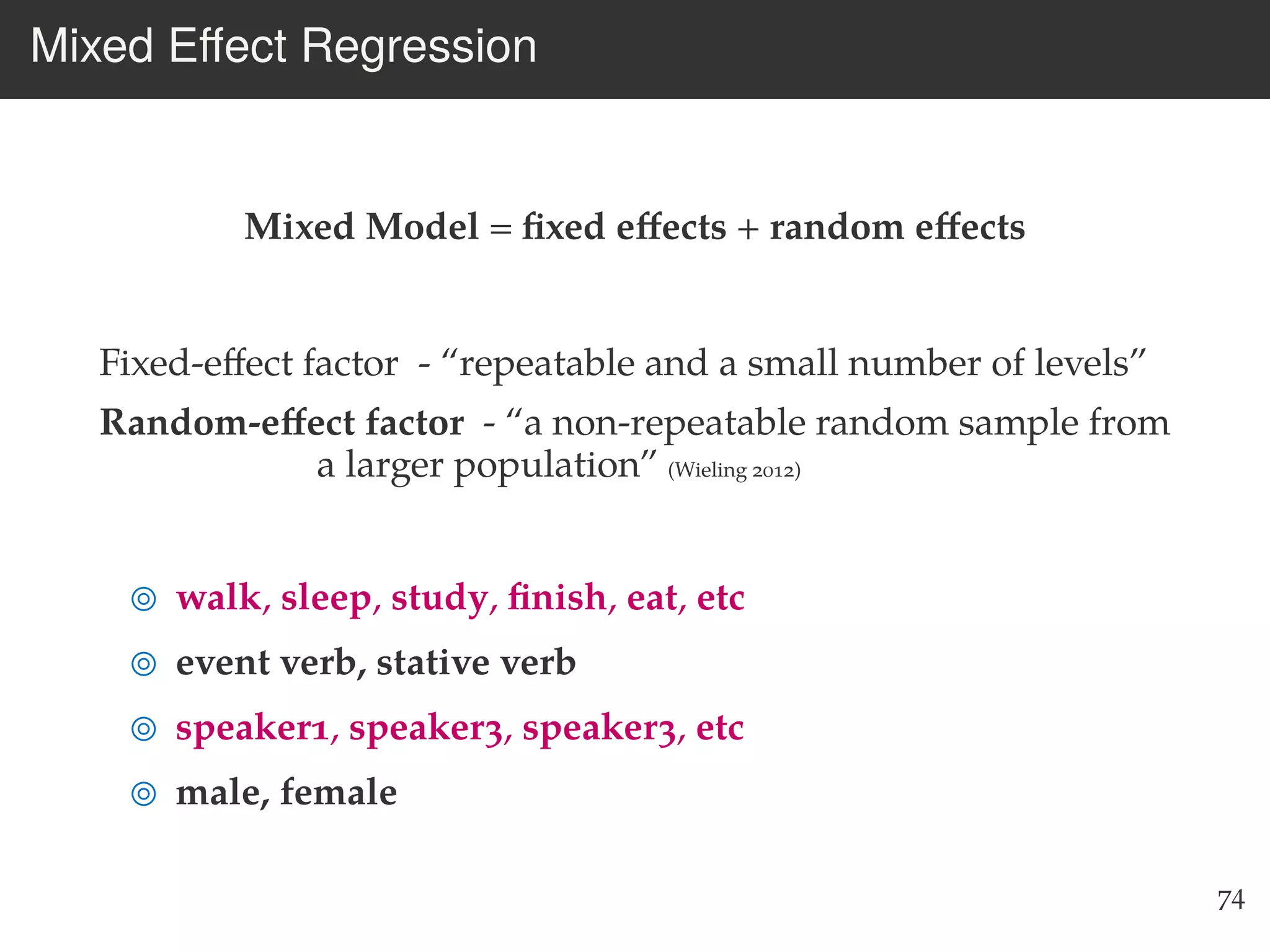 Mixed Effect Regression

Mixed Model = fixed effects + random effects

Fixed-effect factor - “repeatable and a small number of levels”

Random-effect factor - “a non-repeatable random sample from a larger population” (Wieling 2012)

◎ walk, sleep, study, finish, eat, etc

◎ event verb, stative verb

◎ speaker1, speaker3, speaker3, etc

◎ male, female

74